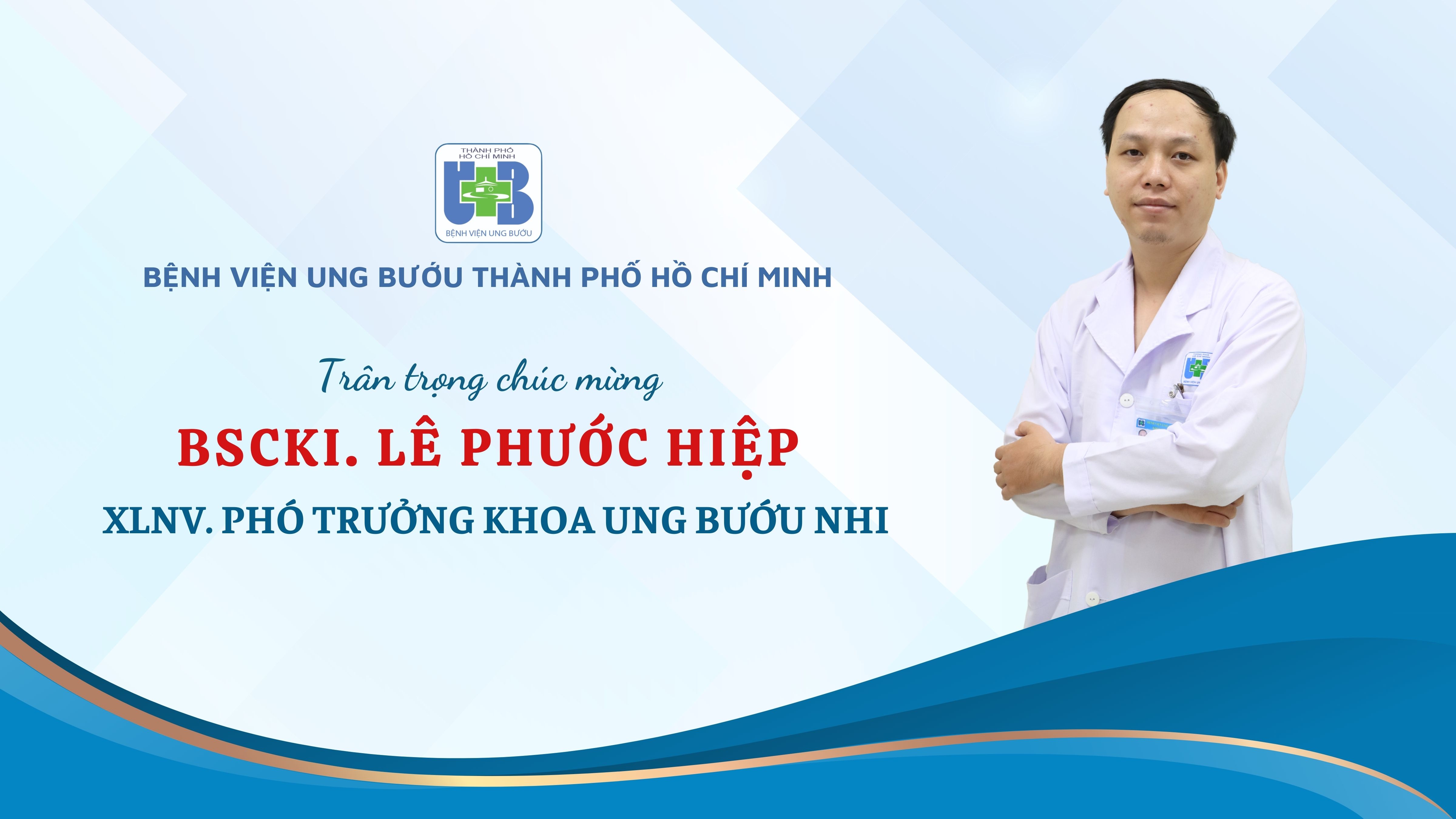 THÀNH PHỐ HỒ CHÍ MINH
BỆNH VIỆN UNG BƯỚU

BỆNH VIỆN UNG BƯỚU THÀNH PHỐ HỒ CHÍ MINH

Trân trọng chúc mừng

BSCKI. LÊ PHƯỚC HIỆP

XLNV. PHÓ TRƯỞNG KHOA UNG BƯỚU NHI